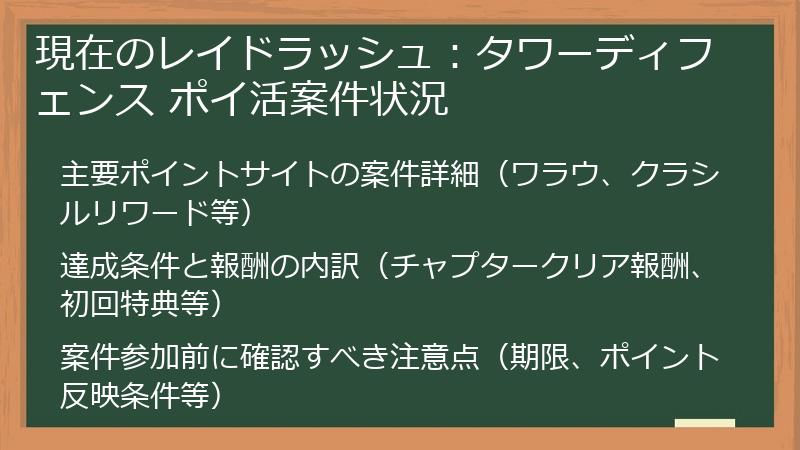 現在のレイドラッシュ：タワーディフェンス ポイ活案件状況

主要ポイントサイトの案件詳細（ワラウ、クラシルリワード等）

達成条件と報酬の内訳（チャプタークリア報酬、初回特典等）

案件参加前に確認すべき注意点（期限、ポイント反映条件等）